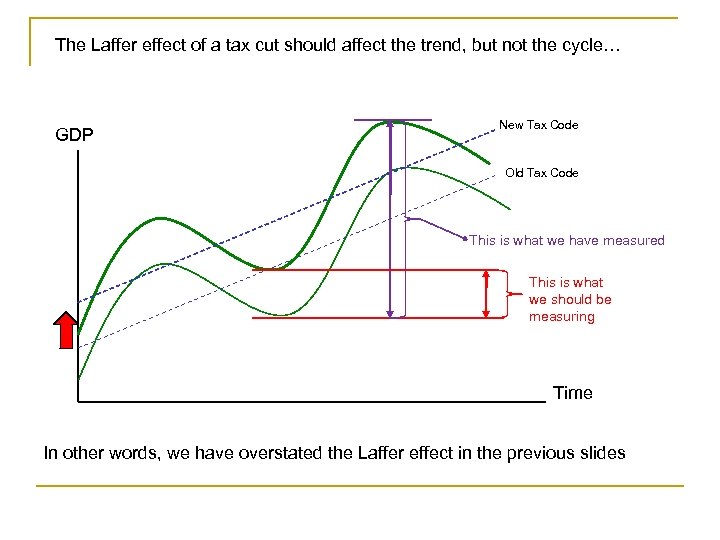 The Laffer effect of a tax cut should affect the trend, but not the cycle…

GDP

New Tax Code

Old Tax Code

This is what we have measured

This is what we should be measuring

Time

In other words, we have overstated the Laffer effect in the previous slides